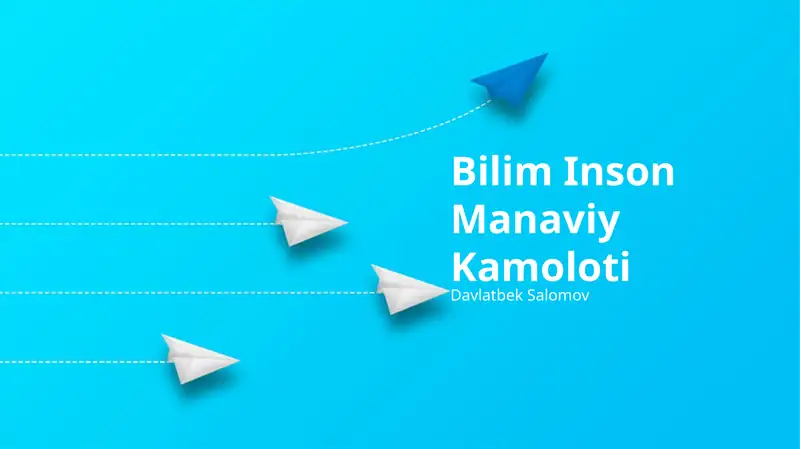 Bilim Inson Manaviy Kamoloti

Davlatbek Salomov